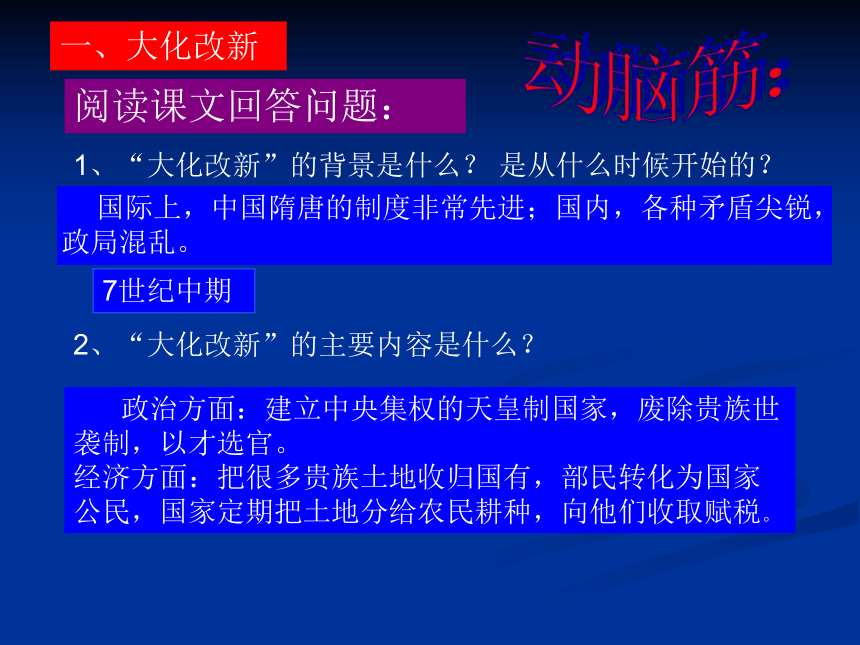 一、大化改新

动脑筋：

阅读课文回答问题：

1、“大化改新”的背景是什么？ 是从什么时候开始的？

国际上，中国隋唐的制度非常先进；国内，各种矛盾尖锐，政局混乱。

7世纪中期

2、“大化改新”的主要内容是什么？

政治方面：建立中央集权的天皇制国家，废除贵族世袭制，以才选官。
经济方面：把很多贵族土地收归国有，部民转化为国家公民，国家定期把土地分给农民耕种，向他们收取赋税。